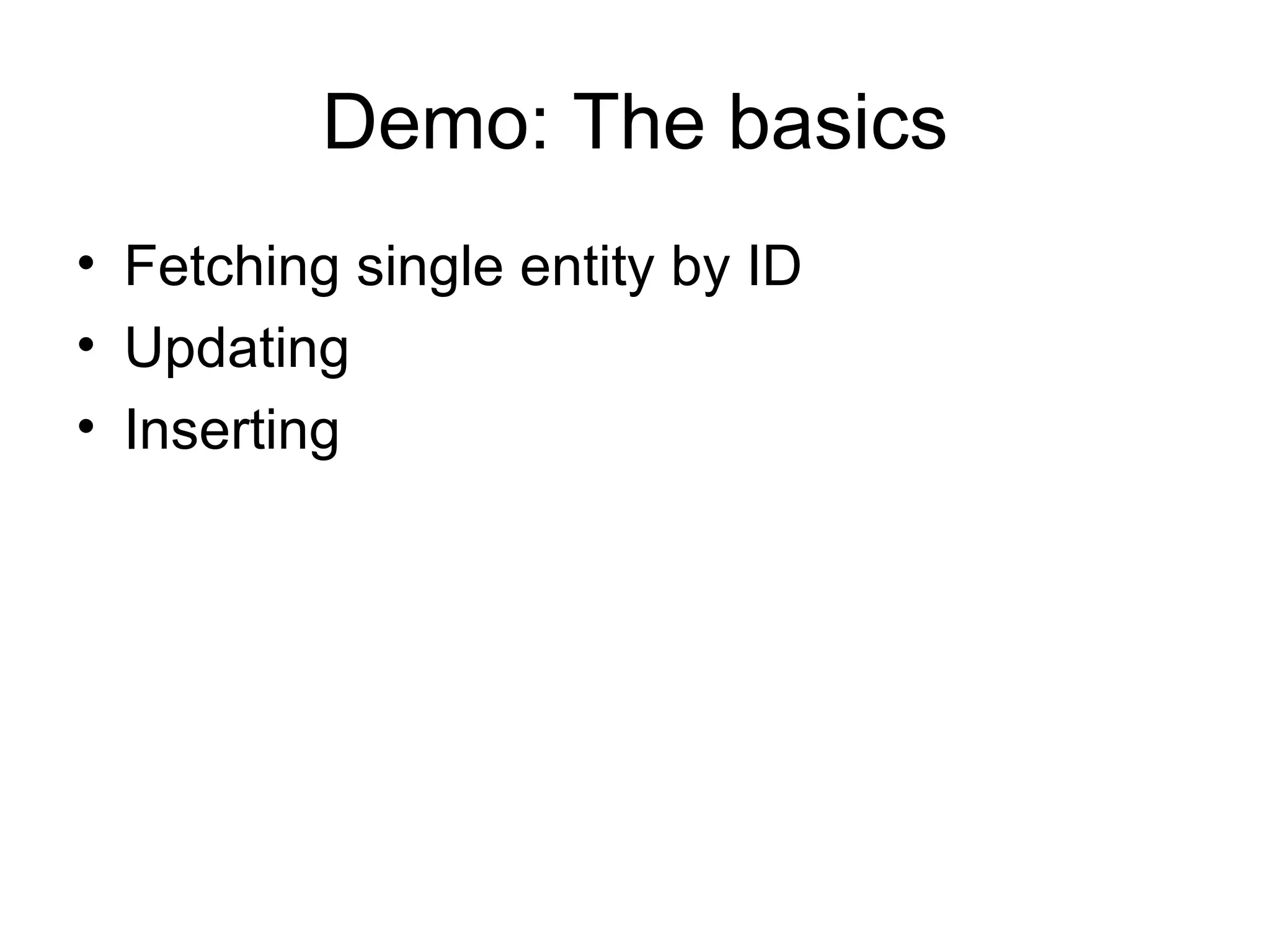 Demo: The basics

• Fetching single entity by ID
• Updating
• Inserting